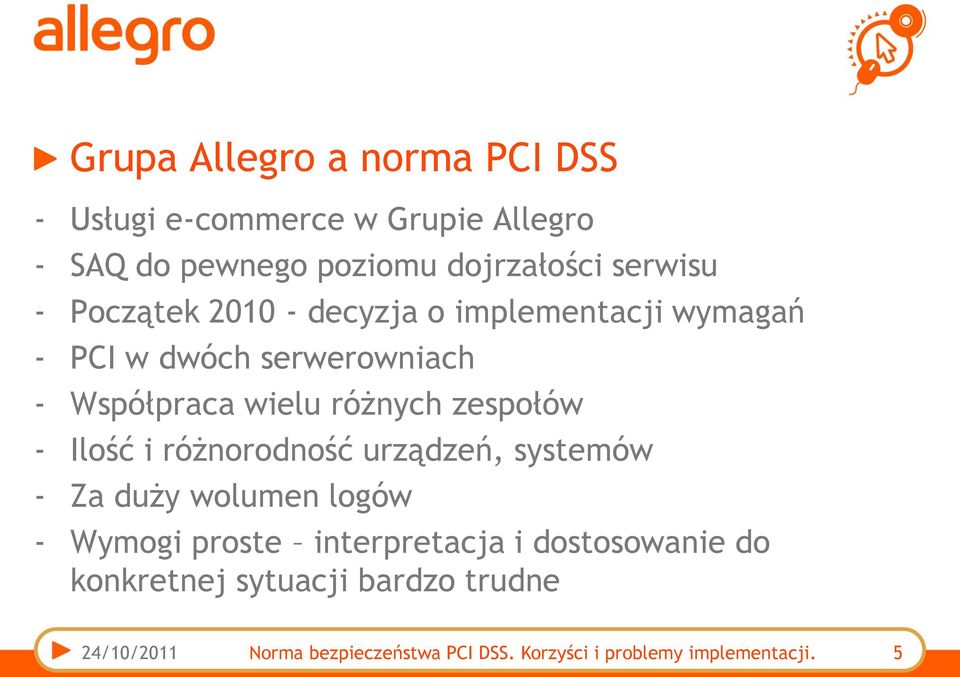 allegro

Grupa Allegro a norma PCI DSS

- Usługi e-commerce w Grupie Allegro
- SAQ do pewnego poziomu dojrzałości serwisu
- Początek 2010 - decyzja o implementacji wymagań
- PCI w dwóch serwerowniach
- Współpraca wielu różnych zespołów
- Ilość i różnorodność urządzeń, systemów
- Za duży wolumen logów
- Wymogi proste – interpretacja i dostosowanie do konkretnej sytuacji bardzo trudne

24/10/2011 Norma bezpieczeństwa PCI DSS. Korzyści i problemy implementacji. 5